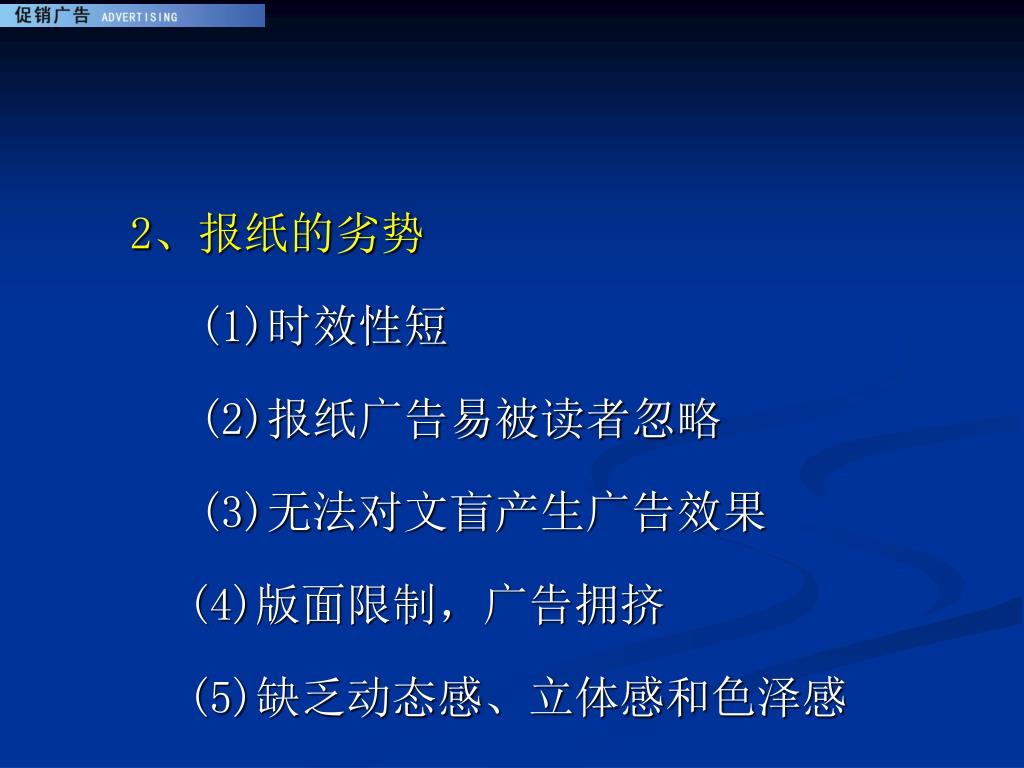 促销广告 ADVERTISING

2、报纸的劣势

(1)时效性短

(2)报纸广告易被读者忽略

(3)无法对文盲产生广告效果

(4)版面限制，广告拥挤

(5)缺乏动态感、立体感和色泽感